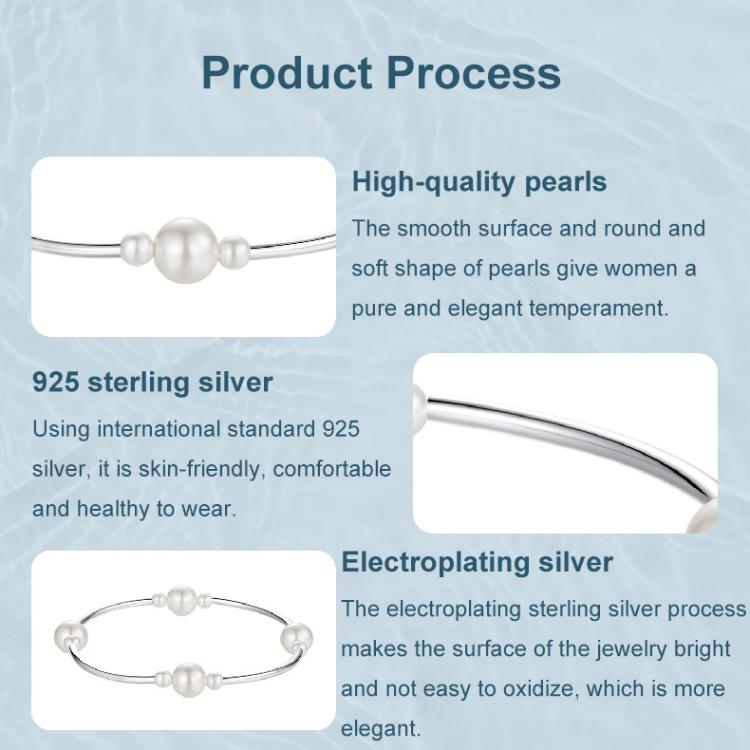 Product Process

High-quality pearls

The smooth surface and round and soft shape of pearls give women a pure and elegant temperament.

925 sterling silver

Using international standard 925 silver, it is skin-friendly, comfortable and healthy to wear.

Electroplating silver

The electroplating sterling silver process makes the surface of the jewelry bright and not easy to oxidize, which is more elegant.